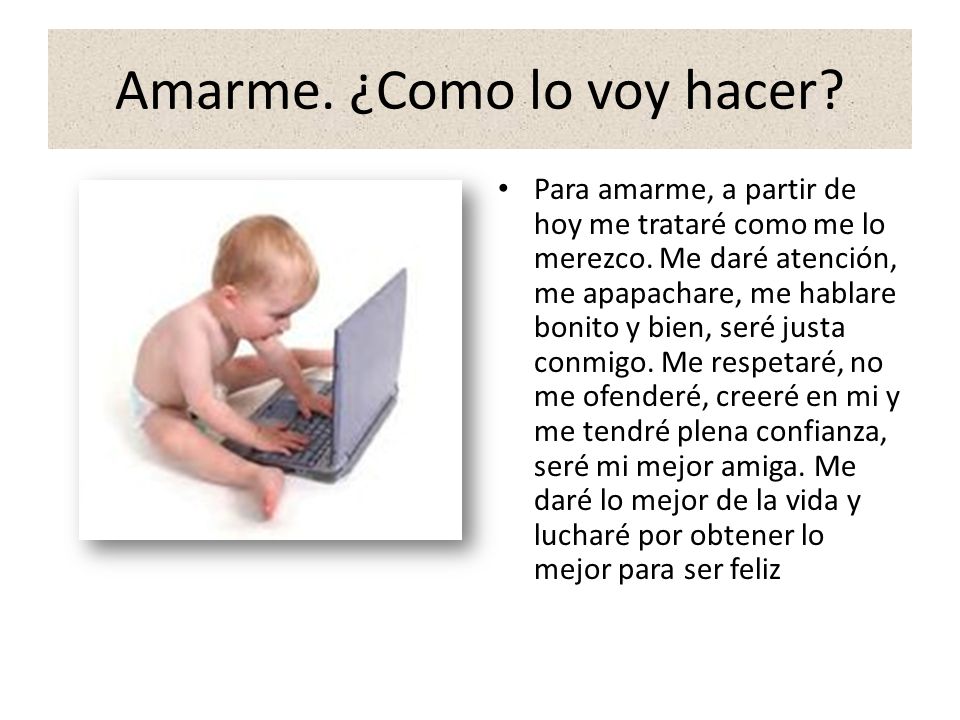 Amarme. ¿Como lo voy hacer?

• Para amarme, a partir de hoy me trataré como me lo merezco. Me daré atención, me apapachare, me hablare bonito y bien, seré justa conmigo. Me respetaré, no me ofenderé, creeré en mi y me tendré plena confianza, seré mi mejor amiga. Me daré lo mejor de la vida y lucharé por obtener lo mejor para ser feliz